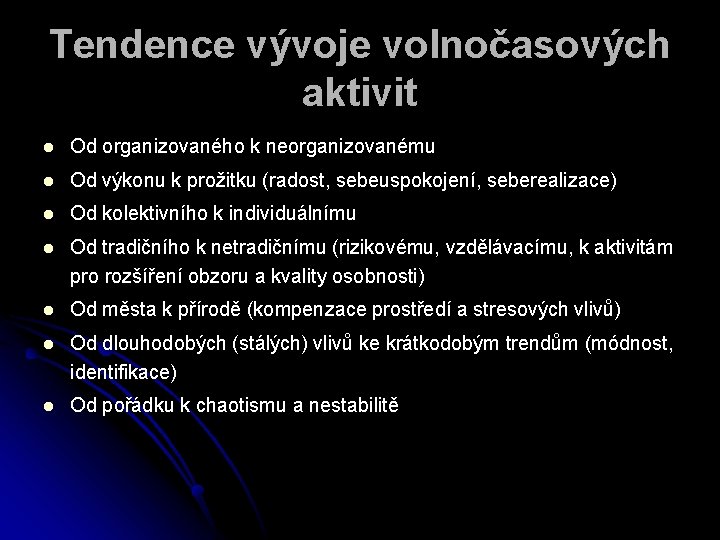 Tendence vývoje volnočasových aktivit

- Od organizovaného k neorganizovanému
- Od výkonu k prožitku (radost, sebeuspokojení, seberealizace)
- Od kolektivního k individuálnímu
- Od tradičního k netradičnímu (rizikovému, vzdělávacímu, k aktivitám pro rozšíření obzoru a kvality osobnosti)
- Od města k přírodě (kompenzace prostředí a stresových vlivů)
- Od dlouhodobých (stálých) vlivů ke krátkodobým trendům (módnost, identifikace)
- Od pořádku k chaotismu a nestabilitě